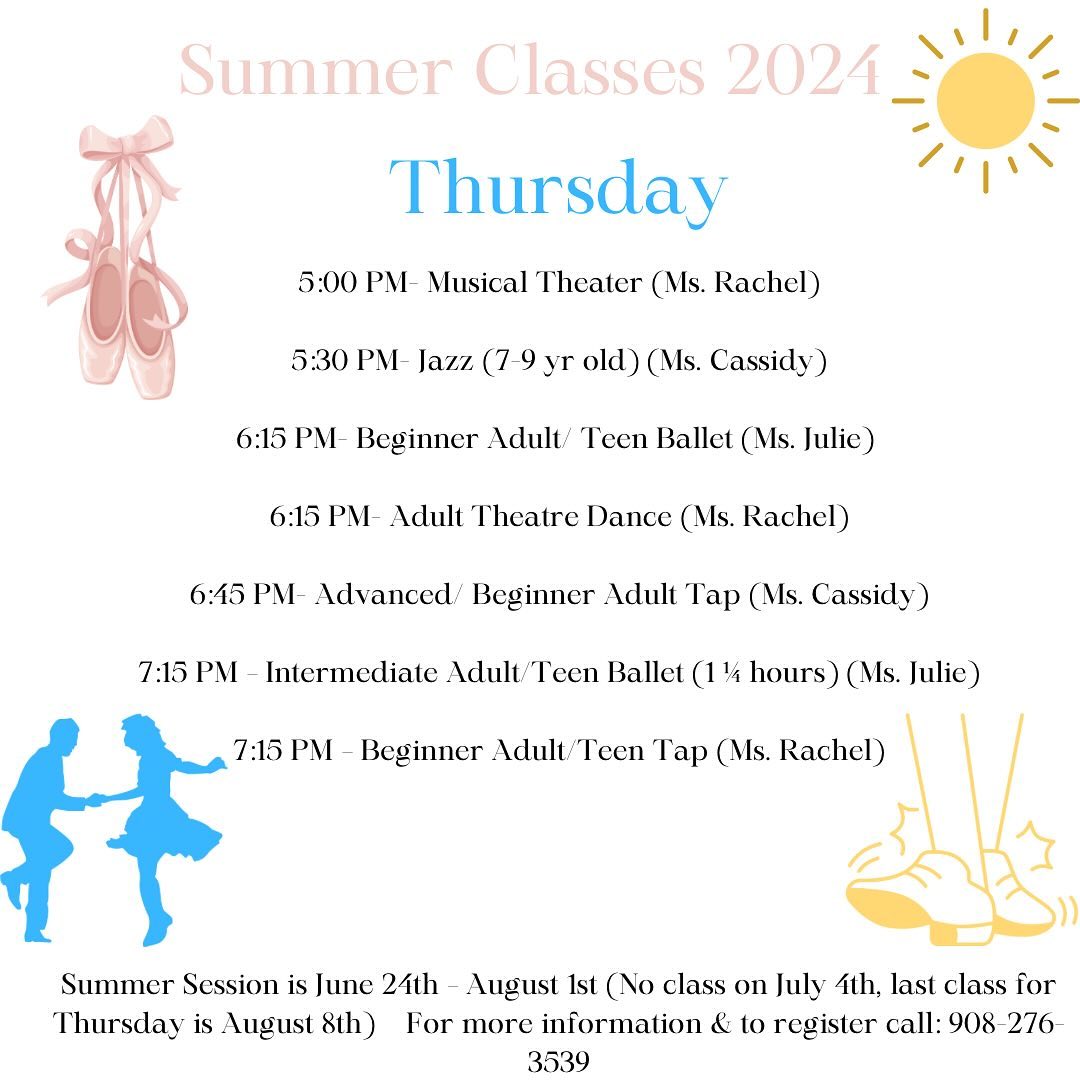 Summer Classes 2024

Thursday

5:00 PM- Musical Theater (Ms. Rachel)

5:30 PM- Jazz (7-9 yr old) (Ms. Cassidy)

6:15 PM- Beginner Adult/ Teen Ballet (Ms. Julie)

6:15 PM- Adult Theatre Dance (Ms. Rachel)

6:45 PM- Advanced/ Beginner Adult Tap (Ms. Cassidy)

7:15 PM - Intermediate Adult/Teen Ballet (1 ¼ hours) (Ms. Julie)

7:15 PM - Beginner Adult/Teen Tap (Ms. Rachel)

Summer Session is June 24th - August 1st (No class on July 4th, last class for Thursday is August 8th) For more information & to register call: 908-276-3539